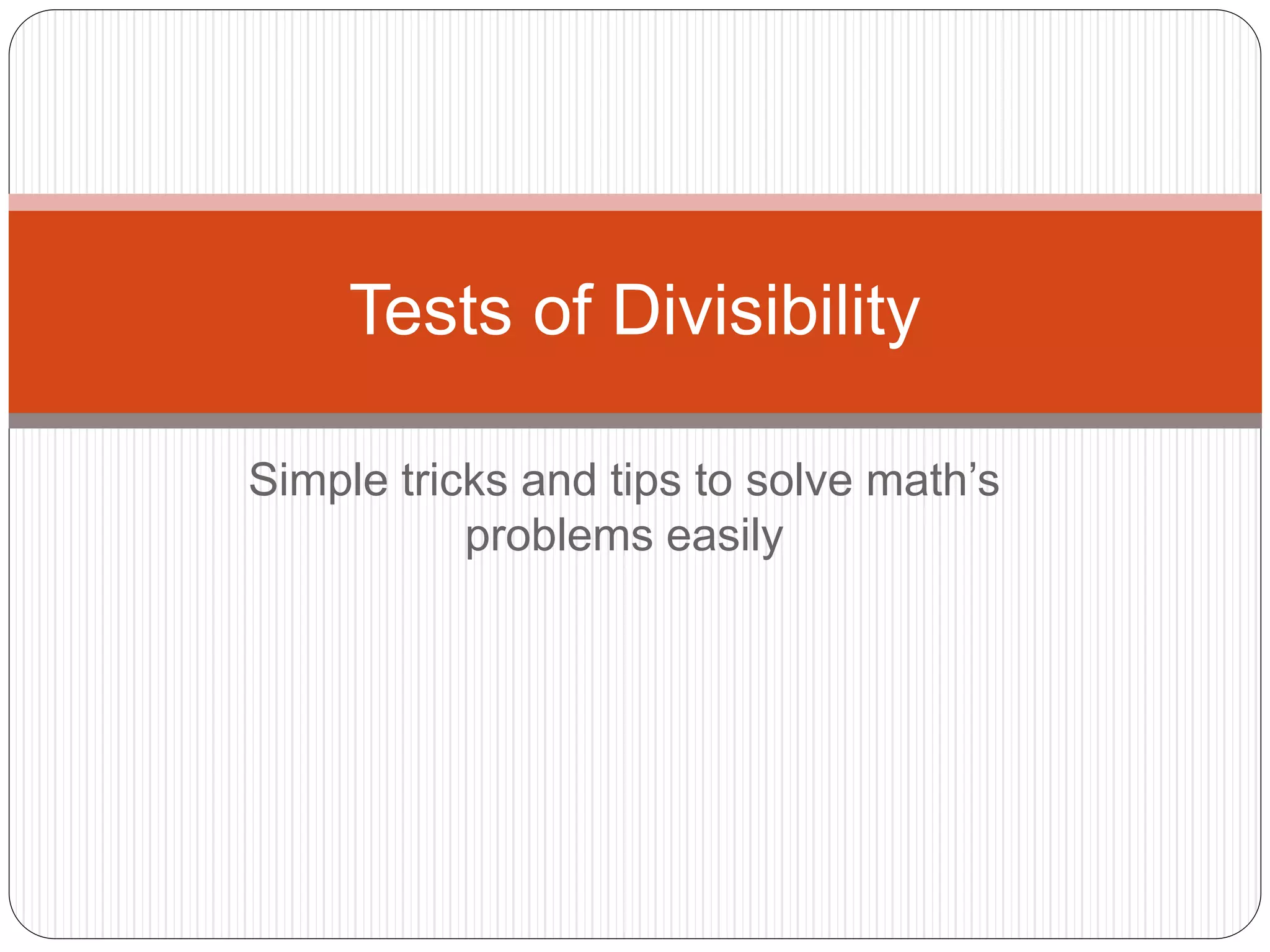 Tests of Divisibility

Simple tricks and tips to solve math’s problems easily